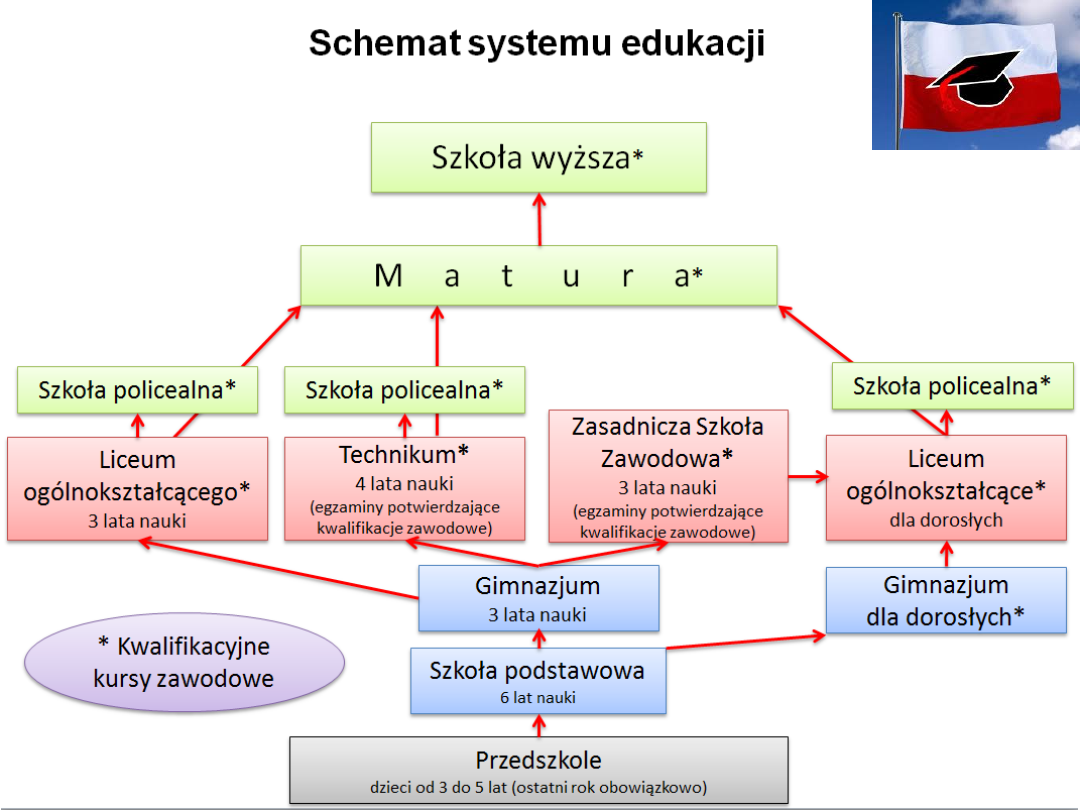 Schemat systemu edukacji

Szkoła wyższa*

M a t u r a*

Szkoła policealna*

Szkoła policealna*

Szkoła policealna*

Liceum ogólnokształcącego*
3 lata nauki

Technikum*
4 lata nauki
(egzaminy potwierdzające kwalifikacje zawodowe)

Zasadnicza Szkoła Zawodowa*
3 lata nauki
(egzaminy potwierdzające kwalifikacje zawodowe)

Liceum ogólnokształcące*
dla dorosłych

Gimnazjum
3 lata nauki

Gimnazjum
dla dorosłych*

* Kwalifikacyjne kursy zawodowe

Szkoła podstawowa
6 lat nauki

Przedszkole
dzieci od 3 do 5 lat (ostatni rok obowiązkowo)